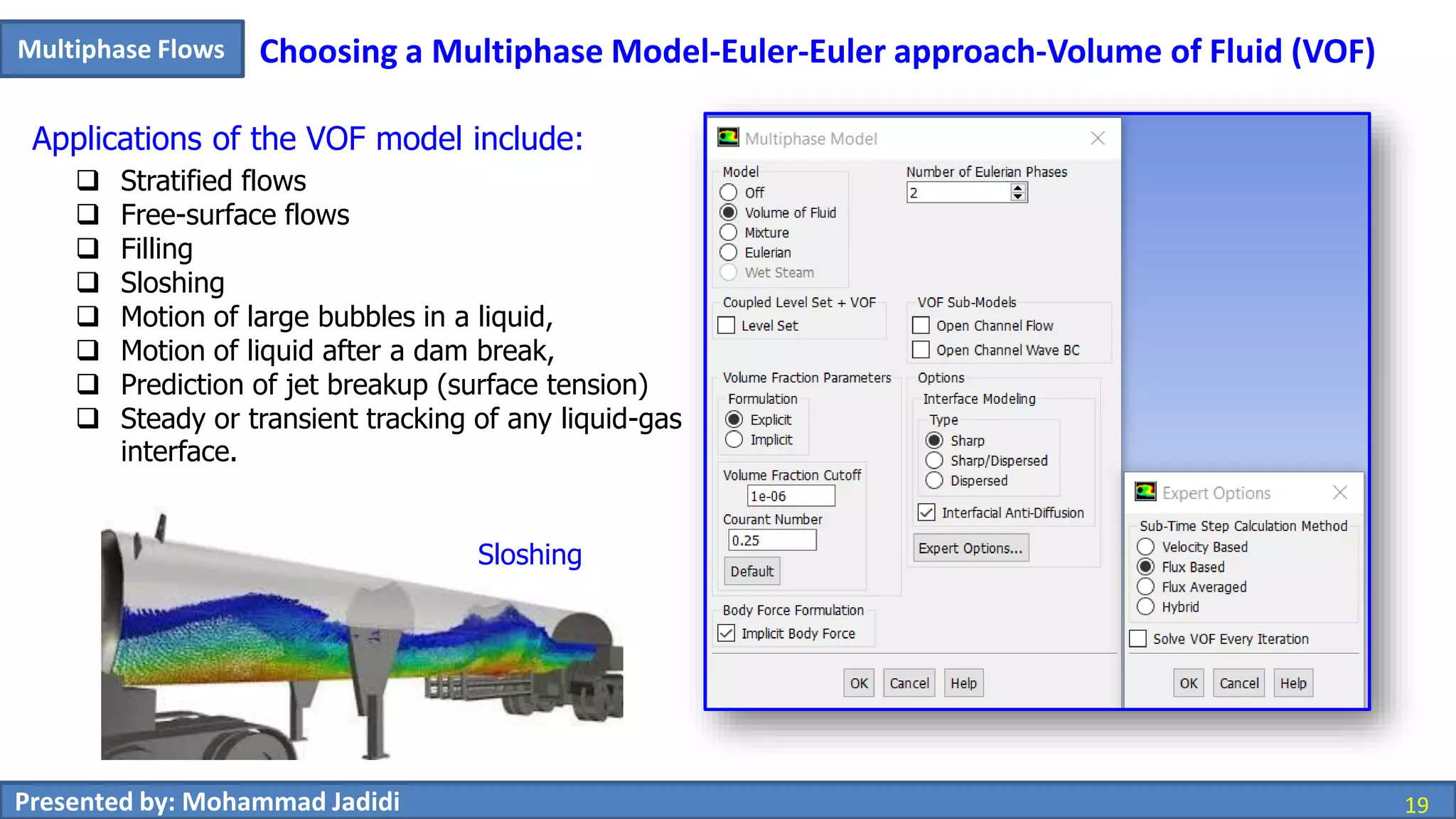 Multiphase Flows

Choosing a Multiphase Model-Euler-Euler approach-Volume of Fluid (VOF)

Applications of the VOF model include:

❑ Stratified flows
❑ Free-surface flows
❑ Filling
❑ Sloshing
❑ Motion of large bubbles in a liquid,
❑ Motion of liquid after a dam break,
❑ Prediction of jet breakup (surface tension)
❑ Steady or transient tracking of any liquid-gas interface.

Sloshing

Multiphase Model

Model
Off
Volume of Fluid
Mixture
Eulerian
Wet Steam

Number of Eulerian Phases
2

Coupled Level Set + VOF
Level Set

VOF Sub-Models
Open Channel Flow
Open Channel Wave BC

Volume Fraction Parameters
Formulation
Explicit
Implicit

Volume Fraction Cutoff
1e-06
Courant Number
0.25
Default

Options
Interface Modeling
Type
Sharp
Sharp/Dispersed
Dispersed

Interfacial Anti-Diffusion

Expert Options...

Body Force Formulation
Implicit Body Force

OK Cancel Help

Expert Options

Sub-Time Step Calculation Method
Velocity Based
Flux Based
Flux Averaged
Hybrid

Solve VOF Every Iteration

OK Cancel Help

Presented by: Mohammad Jadidi

19